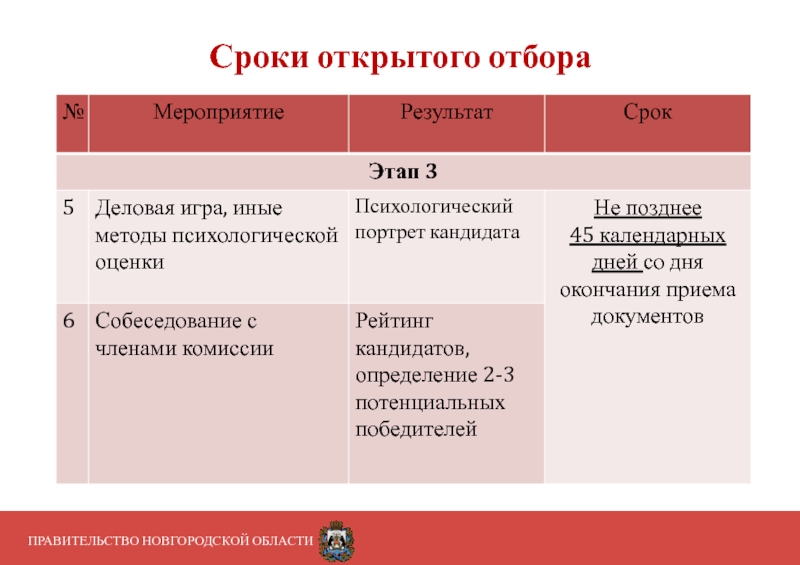 Сроки открытого отбора

| № | Мероприятие | Результат | Срок |
|---|---|---|---|
| Этап 3 | | | |
| 5 | Деловая игра, иные методы психологической оценки | Психологический портрет кандидата | Не позднее 45 календарных дней со дня окончания приема документов |
| 6 | Собеседование с членами комиссии | Рейтинг кандидатов, определение 2-3 потенциальных победителей | |

ПРАВИТЕЛЬСТВО НОВГОРОДСКОЙ ОБЛАСТИ